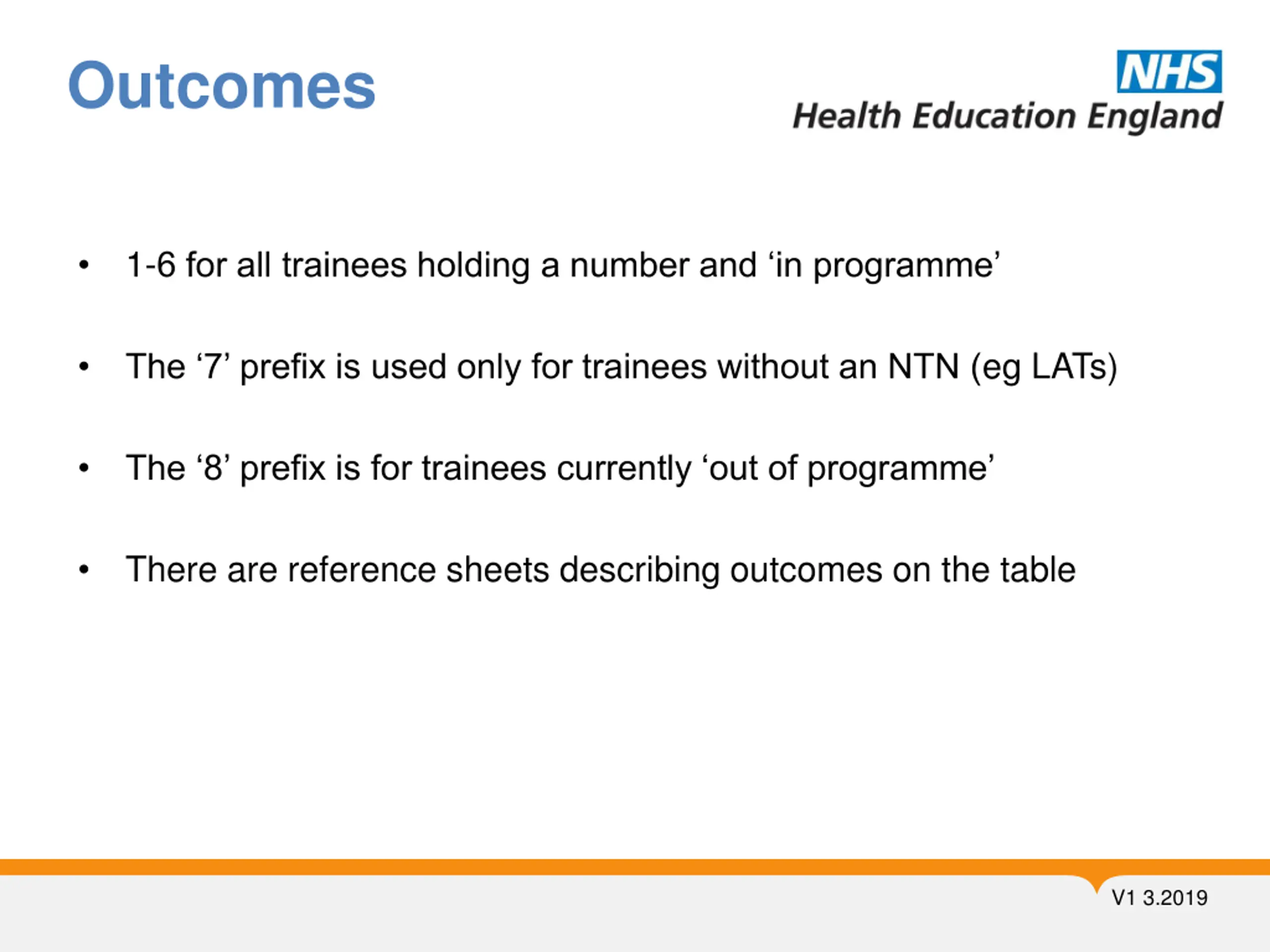 Outcomes

NHS
Health Education England

• 1-6 for all trainees holding a number and ‘in programme’

• The ‘7’ prefix is used only for trainees without an NTN (eg LATs)

• The ‘8’ prefix is for trainees currently ‘out of programme’

• There are reference sheets describing outcomes on the table

V1 3.2019